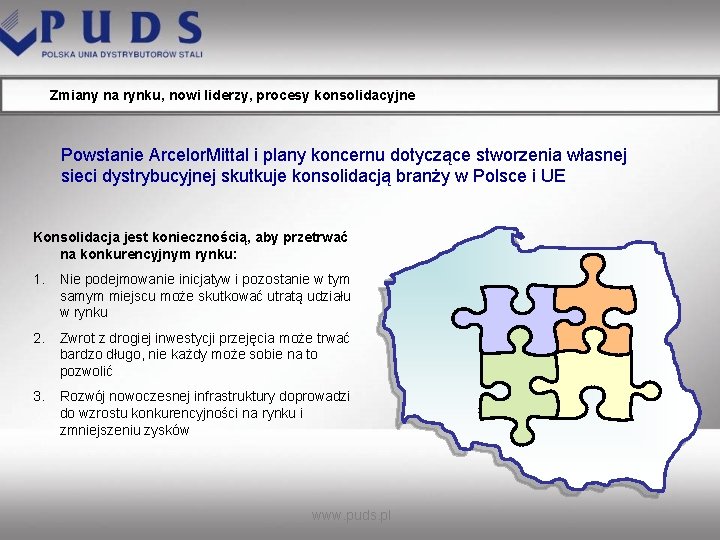 PUDS
POLSKA UNIA DYSTRYBUTORÓW STALI

Zmiany na rynku, nowi liderzy, procesy konsolidacyjne

Powstanie ArcelorMittal i plany koncernu dotyczące stworzenia własnej sieci dystrybucyjnej skutkuje konsolidacją branży w Polsce i UE

Konsolidacja jest koniecznością, aby przetrwać na konkurencyjnym rynku:

1. Nie podejmowanie inicjatyw i pozostanie w tym samym miejscu może skutkować utratą udziału w rynku

2. Zwrot z drogiej inwestycji przejęcia może trwać bardzo długo, nie każdy może sobie na to pozwolić

3. Rozwój nowoczesnej infrastruktury doprowadzi do wzrostu konkurencyjności na rynku i zmniejszeniu zysków

www.puds.pl